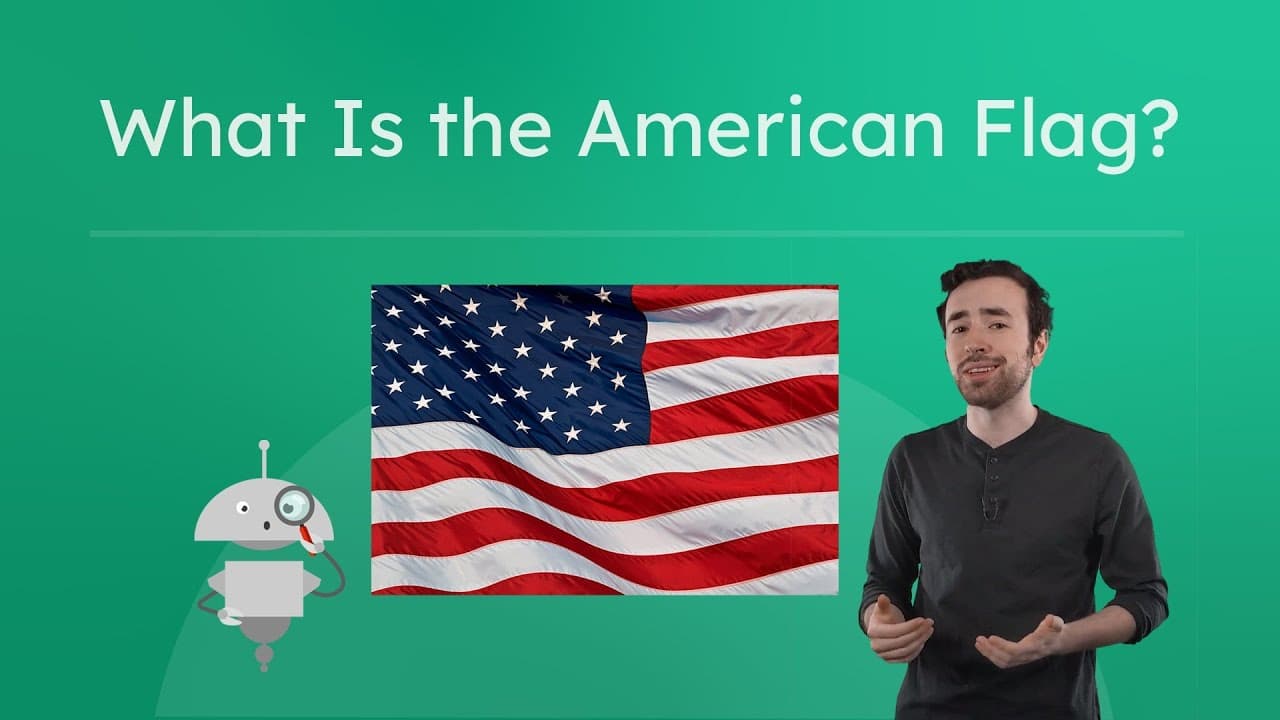 What Is the American Flag?